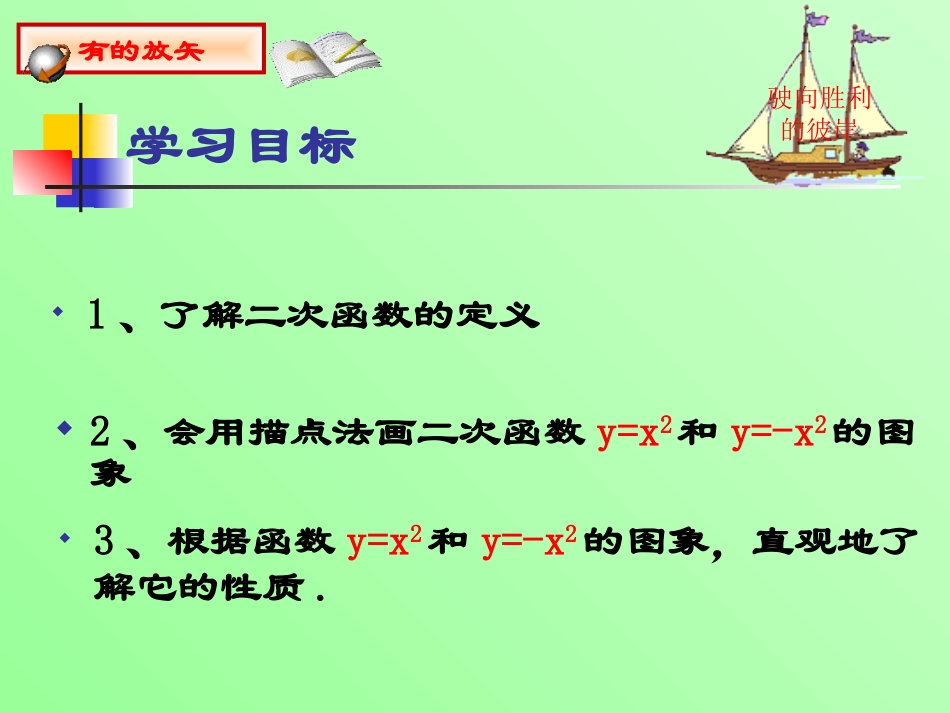 有的放矢

驶向胜利的彼岸

学习目标

1、了解二次函数的定义

2、会用描点法画二次函数 $y=x^2$ 和 $y=-x^2$ 的图象

3、根据函数 $y=x^2$ 和 $y=-x^2$ 的图象，直观地了解它的性质．